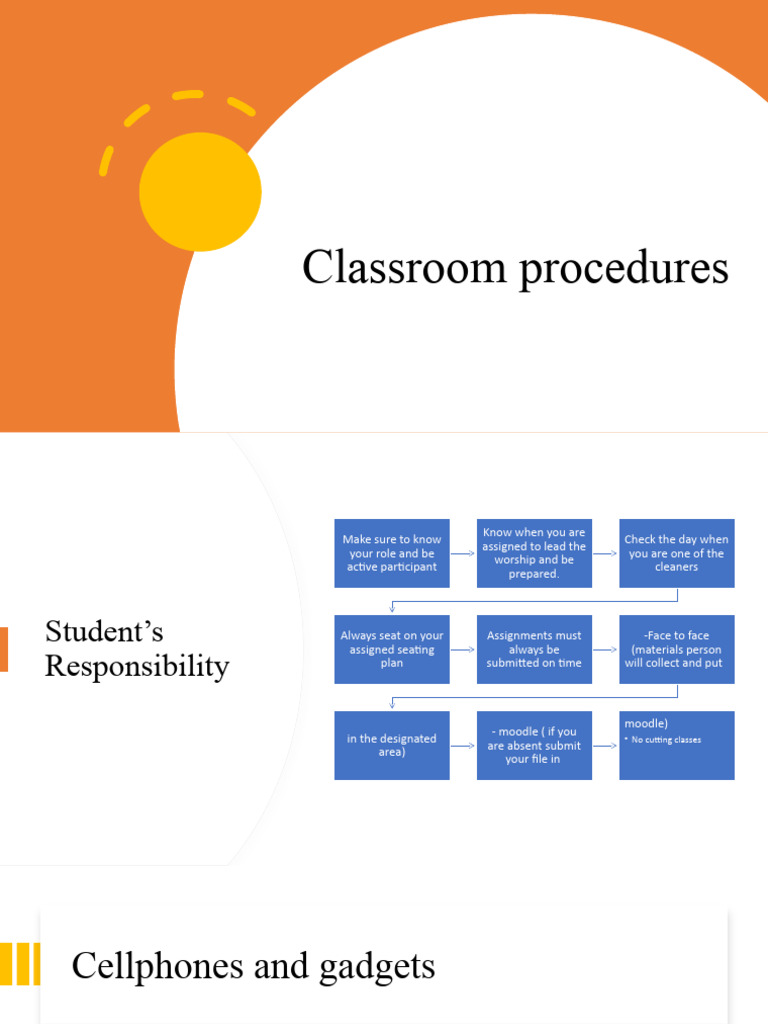 Classroom procedures

Student's Responsibility

Make sure to know your role and be active participant

Know when you are assigned to lead the worship and be prepared.

Check the day when you are one of the cleaners

Always seat on your assigned seating plan

Assignments must always be submitted on time

-Face to face (materials person will collect and put

in the designated area)

- moodle ( if you are absent submit your file in

moodle)
• No cutting classes

Cellphones and gadgets